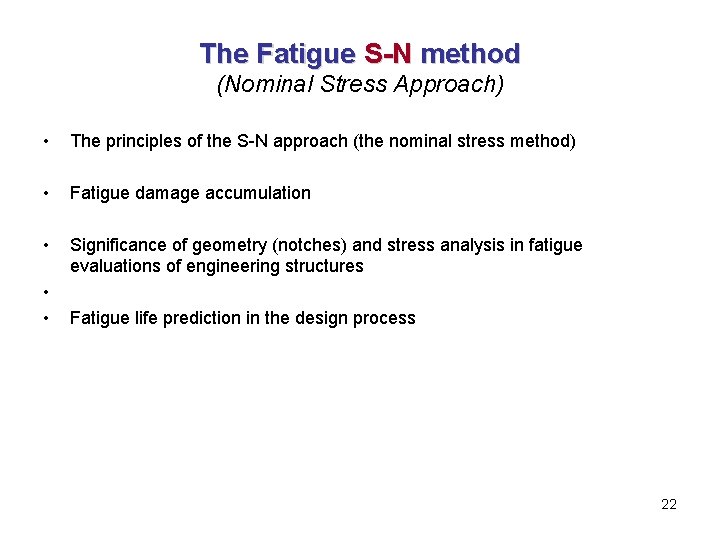 The Fatigue S-N method
(Nominal Stress Approach)

• The principles of the S-N approach (the nominal stress method)

• Fatigue damage accumulation

• Significance of geometry (notches) and stress analysis in fatigue evaluations of engineering structures

•

• Fatigue life prediction in the design process

22